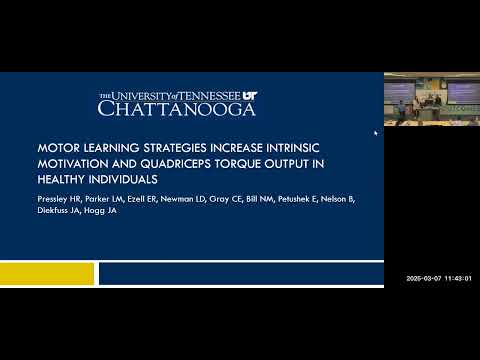 THE UNIVERSITY of TENNESSEE UT
CHATTANOOGA

MOTOR LEARNING STRATEGIES INCREASE INTRINSIC MOTIVATION AND QUADRICEPS TORQUE OUTPUT IN HEALTHY INDIVIDUALS

Pressley HR, Parker LM, Ezell ER, Newman LD, Gray CE, Bill NM, Petushek E, Nelson B, Diekfuss JA, Hogg JA

2025-03-07 11:43:01